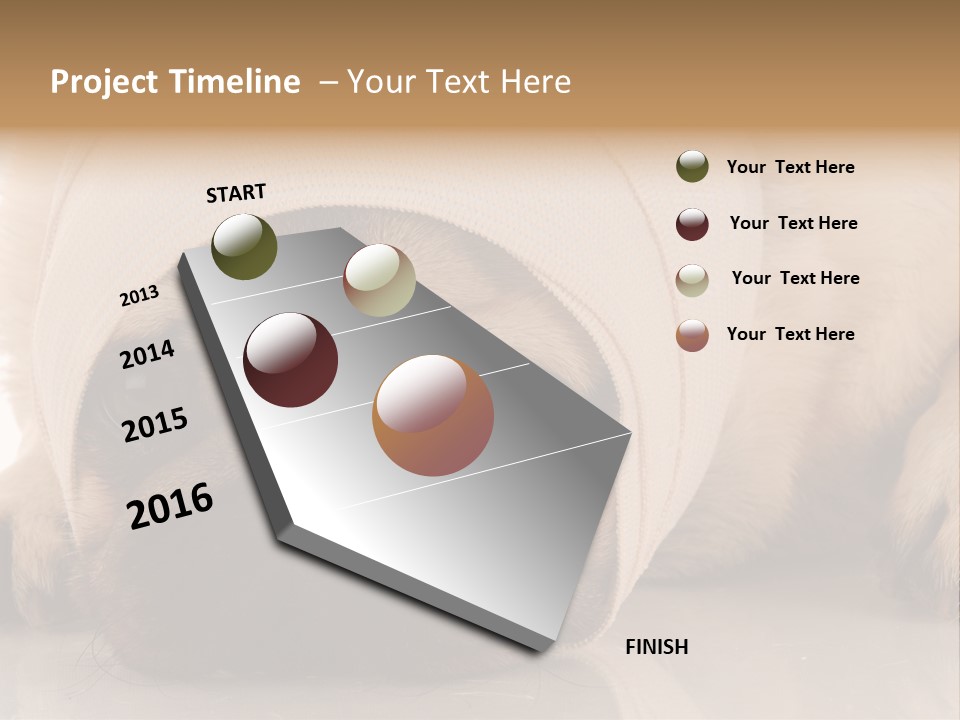 Project Timeline – Your Text Here

START

2013

2014

2015

2016

FINISH

Your Text Here

Your Text Here

Your Text Here

Your Text Here